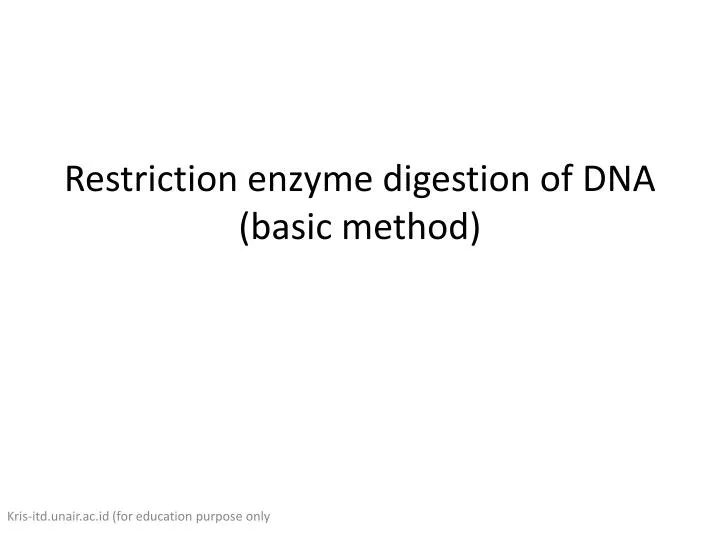 Restriction enzyme digestion of DNA (basic method)

Kris-itd.unair.ac.id (for education purpose only